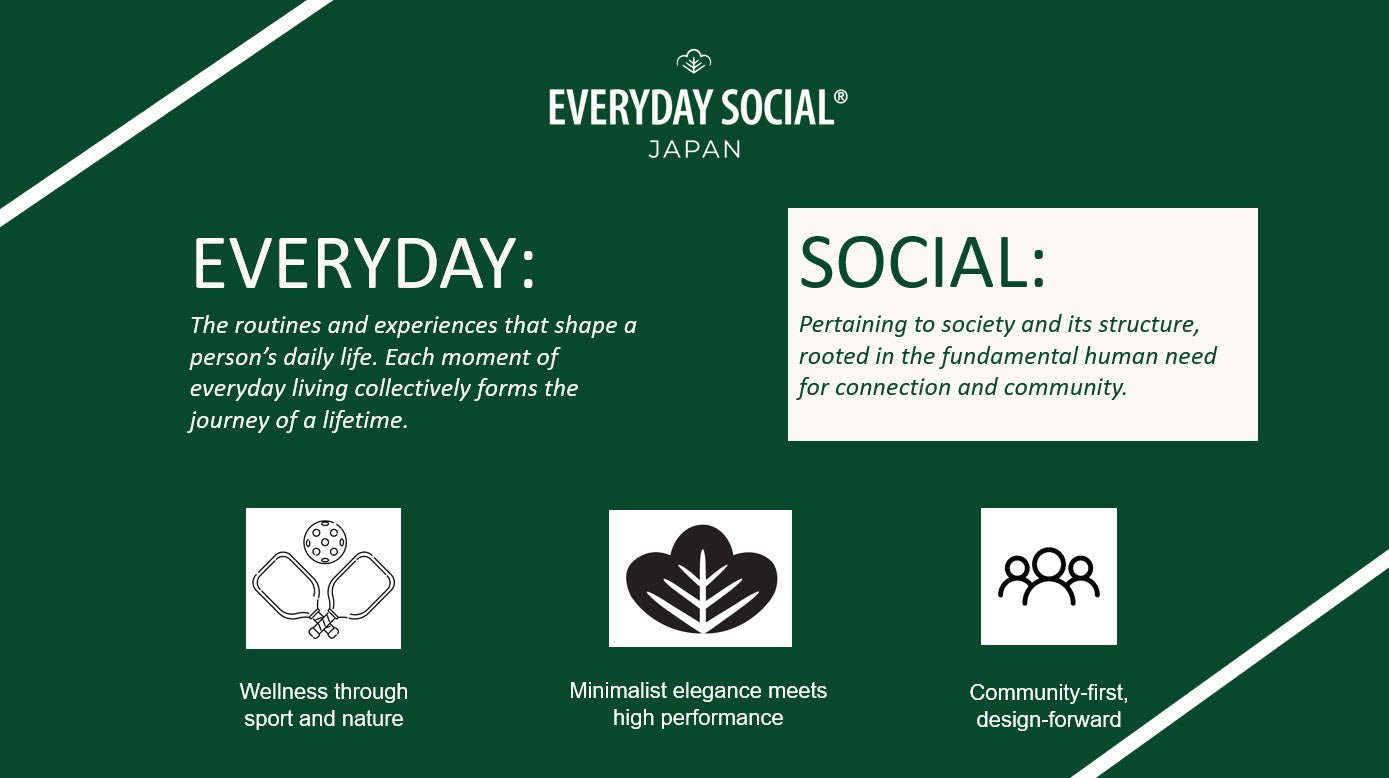 EVERYDAY SOCIAL®
JAPAN

EVERYDAY:

The routines and experiences that shape a person's daily life. Each moment of everyday living collectively forms the journey of a lifetime.

SOCIAL:

Pertaining to society and its structure, rooted in the fundamental human need for connection and community.

Wellness through sport and nature

Minimalist elegance meets high performance

Community-first, design-forward